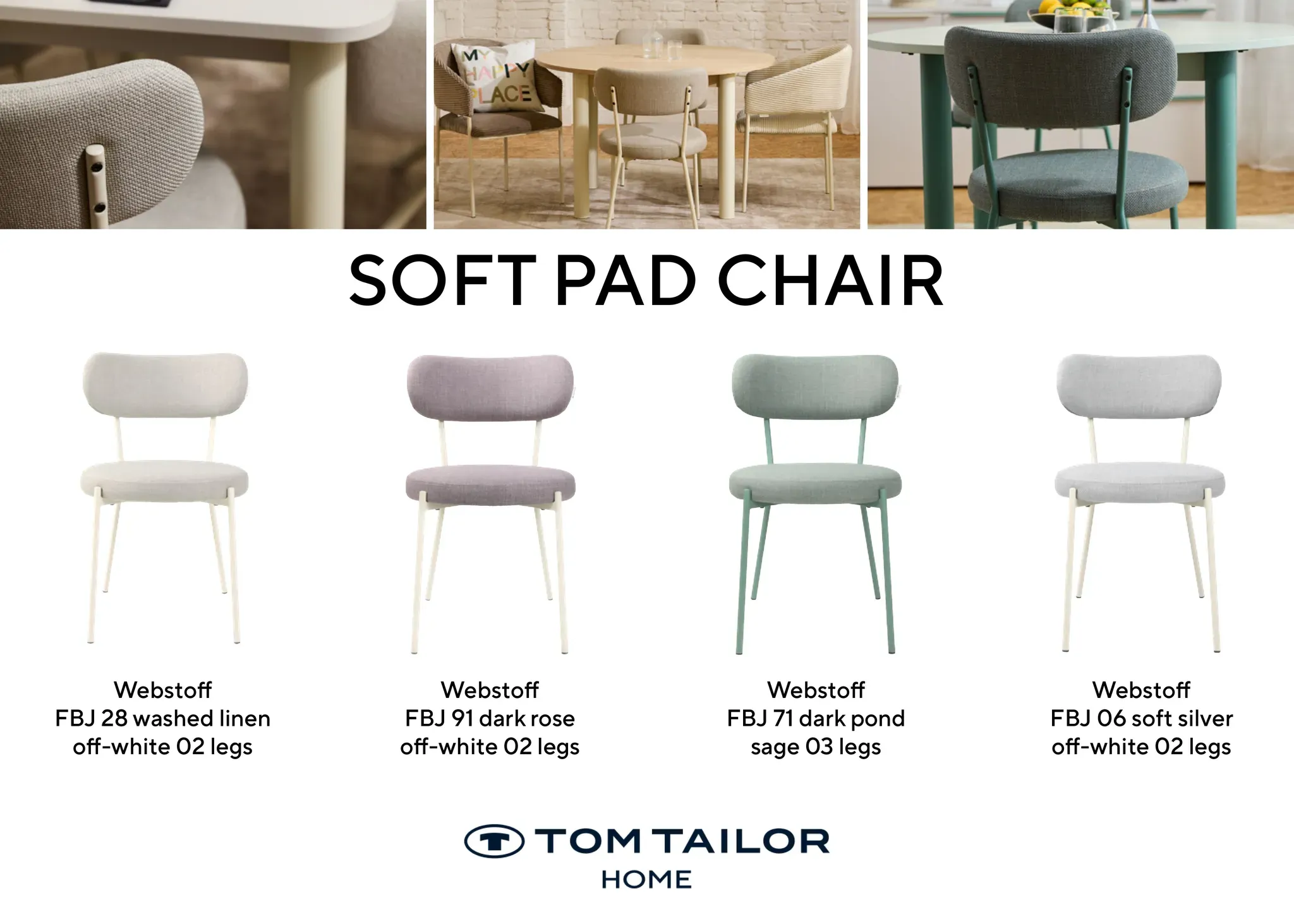 MY HAPPY PLACE

SOFT PAD CHAIR

Webstoff
FBJ 28 washed linen
off-white 02 legs

Webstoff
FBJ 91 dark rose
off-white 02 legs

Webstoff
FBJ 71 dark pond
sage 03 legs

Webstoff
FBJ 06 soft silver
off-white 02 legs

TOM TAILOR
HOME